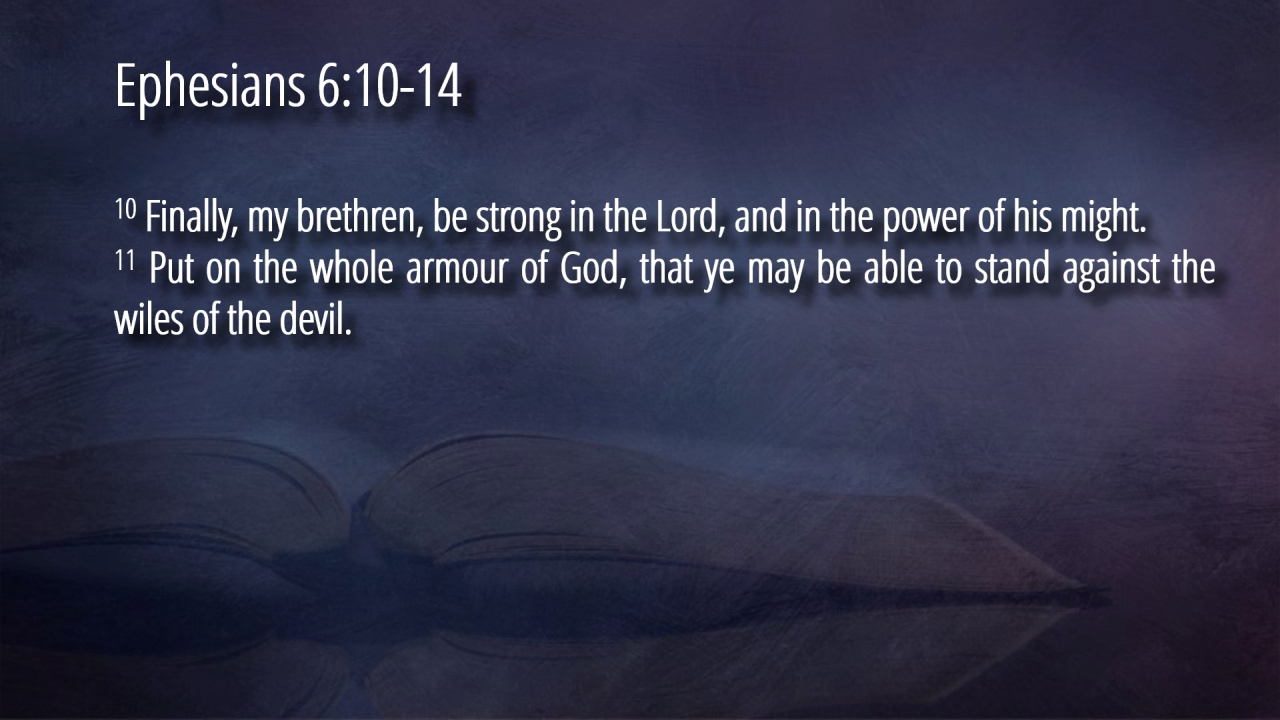 Ephesians 6:10-14

$^{10}$ Finally, my brethren, be strong in the Lord, and in the power of his might.
$^{11}$ Put on the whole armour of God, that ye may be able to stand against the wiles of the devil.